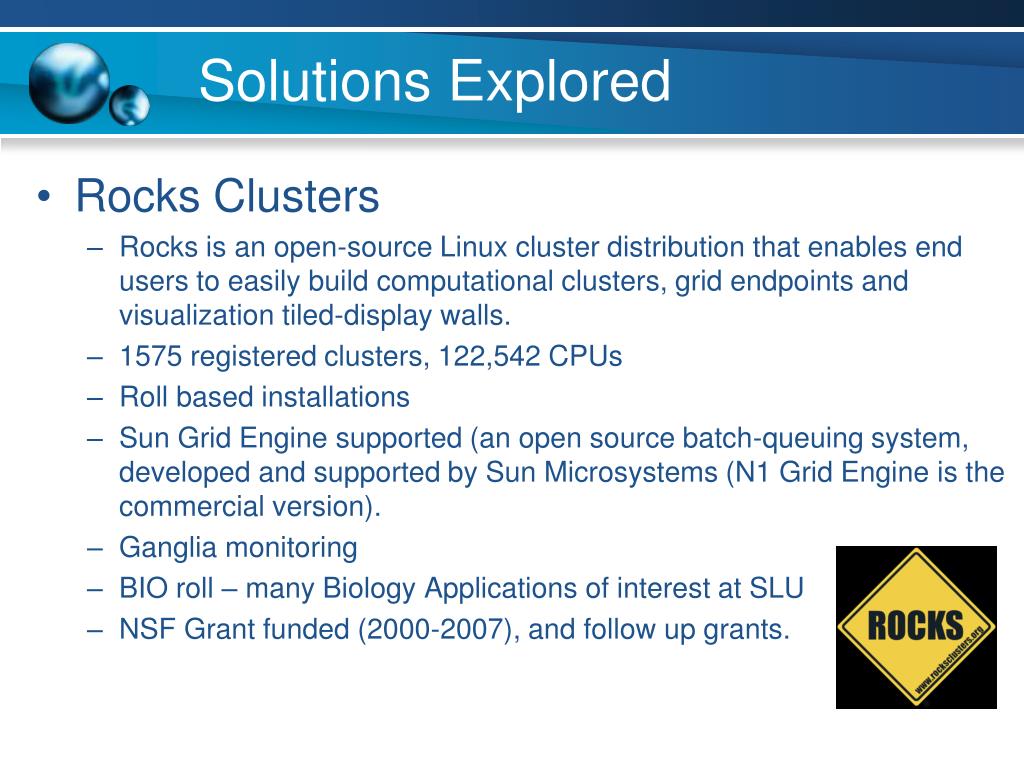 Solutions Explored

• Rocks Clusters
– Rocks is an open-source Linux cluster distribution that enables end users to easily build computational clusters, grid endpoints and visualization tiled-display walls.
– 1575 registered clusters, 122,542 CPUs
– Roll based installations
– Sun Grid Engine supported (an open source batch-queuing system, developed and supported by Sun Microsystems (N1 Grid Engine is the commercial version).
– Ganglia monitoring
– BIO roll – many Biology Applications of interest at SLU
– NSF Grant funded (2000-2007), and follow up grants.

ROCKS
www.rocksclusters.org